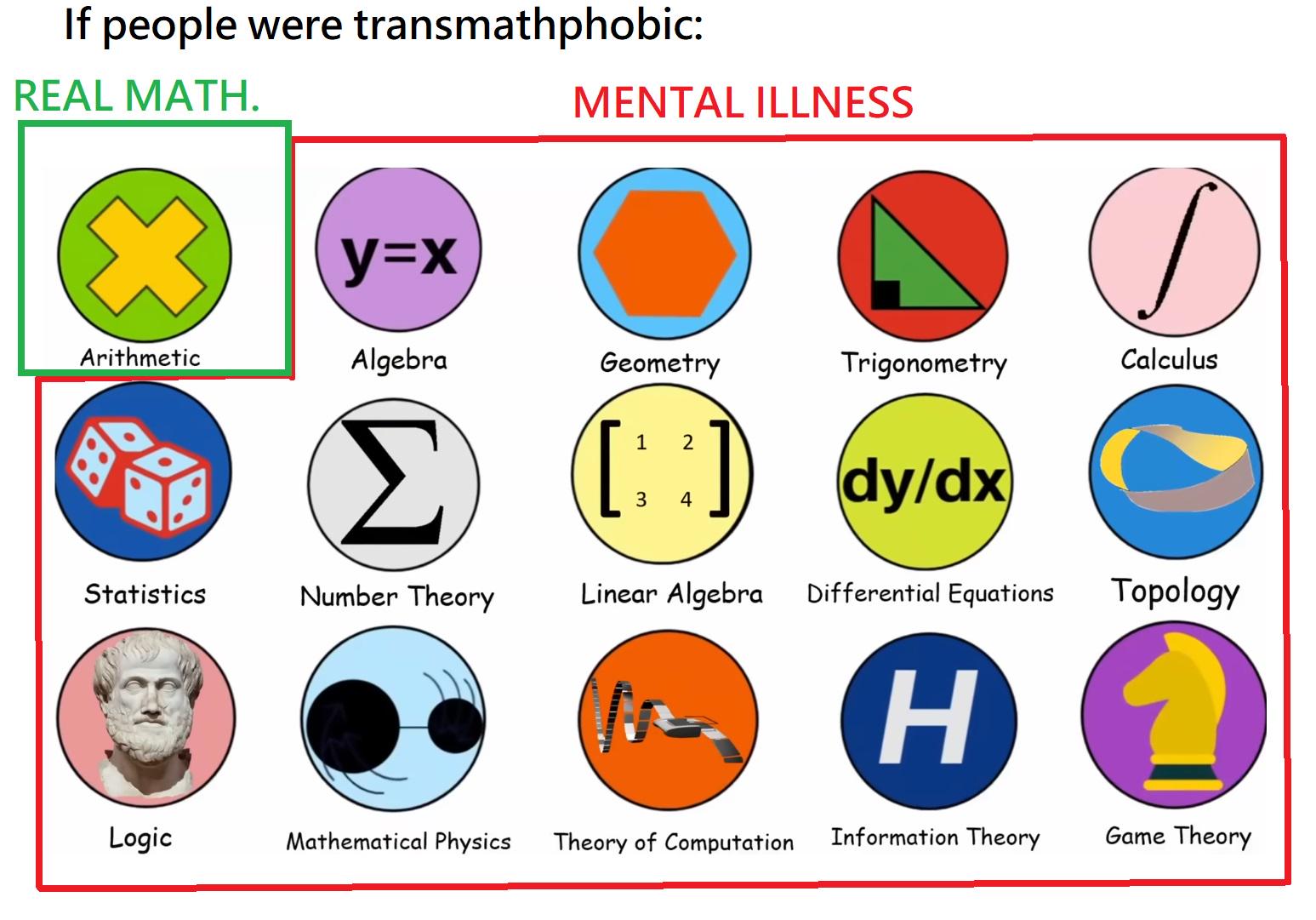 If people were transmathphobic:

REAL MATH.

MENTAL ILLNESS

Arithmetic

y=x

Algebra

Geometry

Trigonometry

$\int$

Calculus

Statistics

$\Sigma$

Number Theory

$\begin{bmatrix} 1 & 2 \\ 3 & 4 \end{bmatrix}$

Linear Algebra

dy/dx

Differential Equations

Topology

Logic

Mathematical Physics

Theory of Computation

H

Information Theory

Game Theory